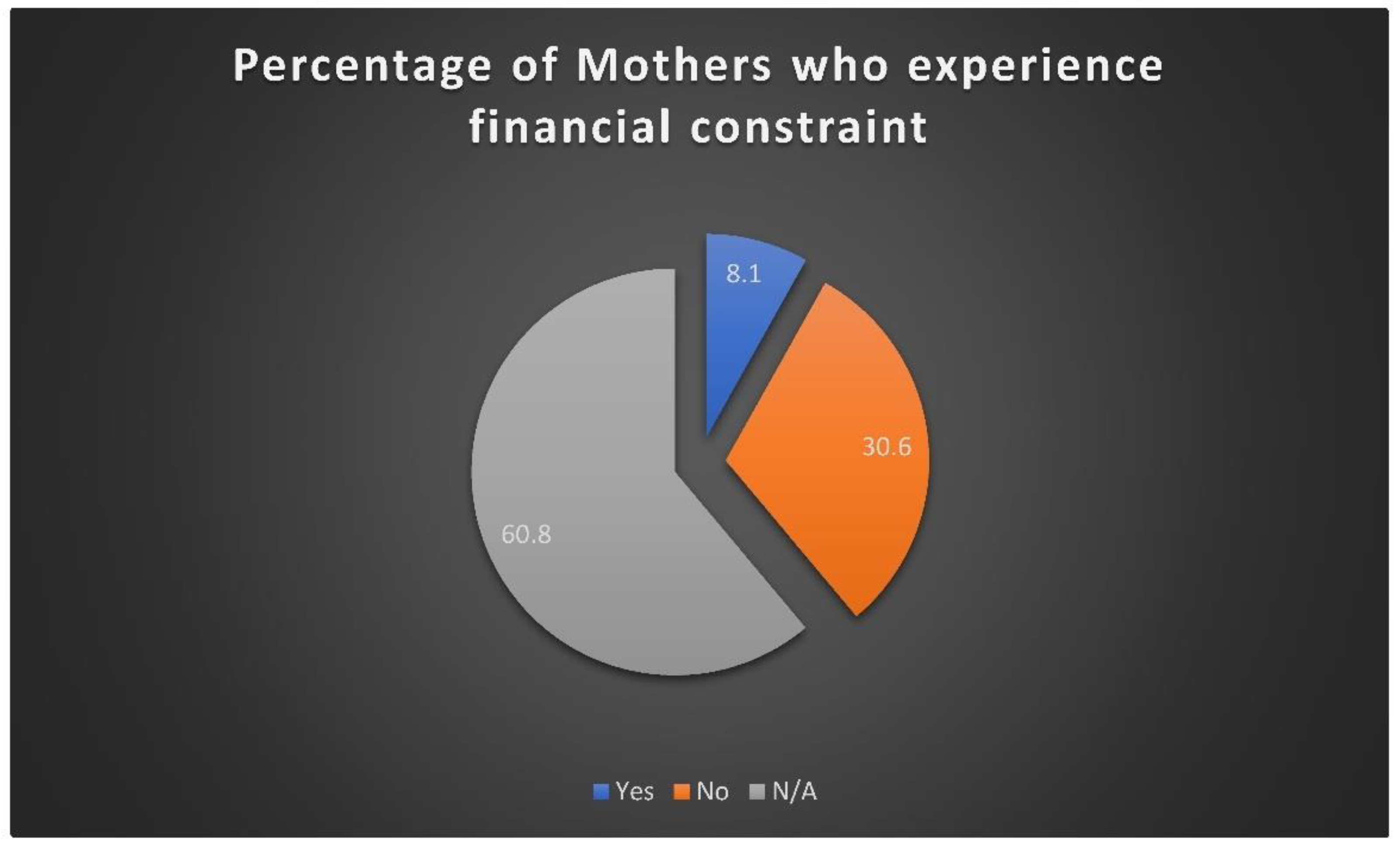 Percentage of Mothers who experience financial constraint

8.1

30.6

60.8

Yes No N/A